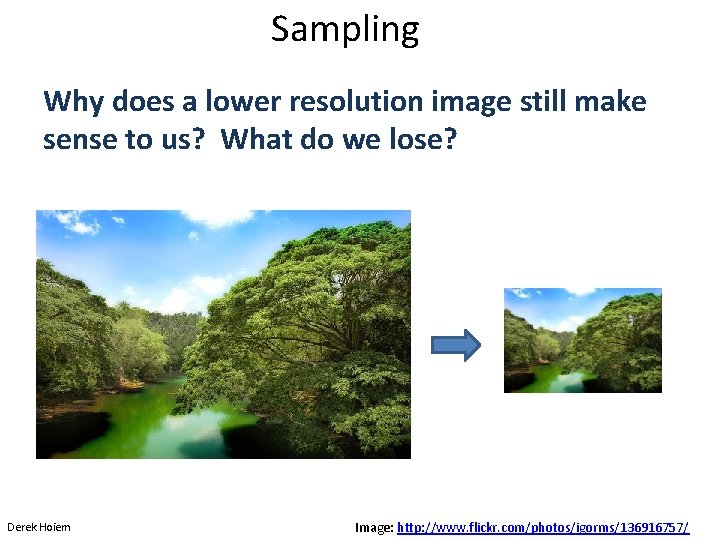 Sampling

Why does a lower resolution image still make sense to us? What do we lose?

Derek Hoiem

Image: http://www.flickr.com/photos/igorms/136916757/